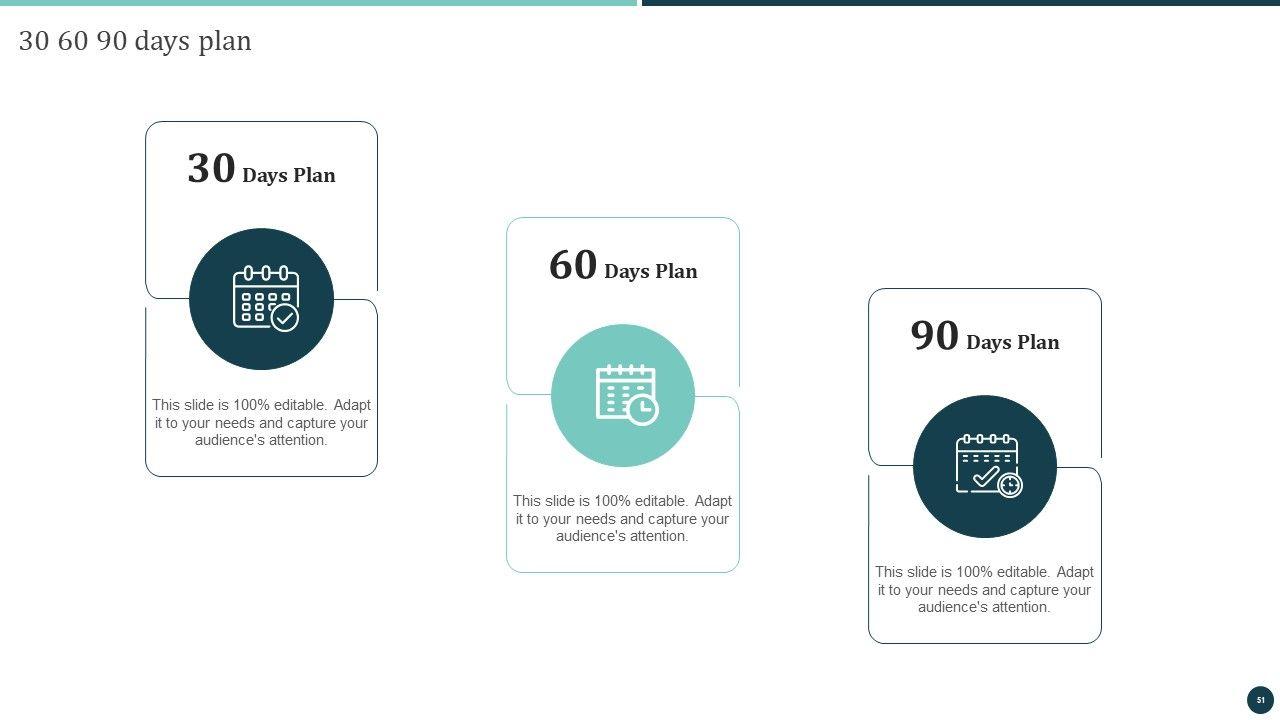 30 60 90 days plan

30 Days Plan

This slide is 100% editable. Adapt it to your needs and capture your audience's attention.

60 Days Plan

This slide is 100% editable. Adapt it to your needs and capture your audience's attention.

90 Days Plan

This slide is 100% editable. Adapt it to your needs and capture your audience's attention.

51